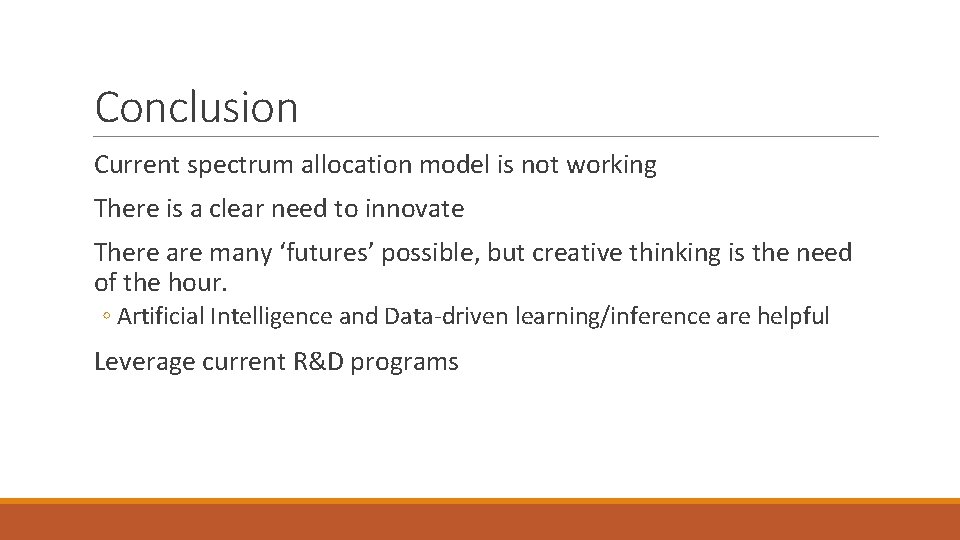 Conclusion

Current spectrum allocation model is not working

There is a clear need to innovate

There are many ‘futures’ possible, but creative thinking is the need of the hour.

◦ Artificial Intelligence and Data-driven learning/inference are helpful

Leverage current R&D programs